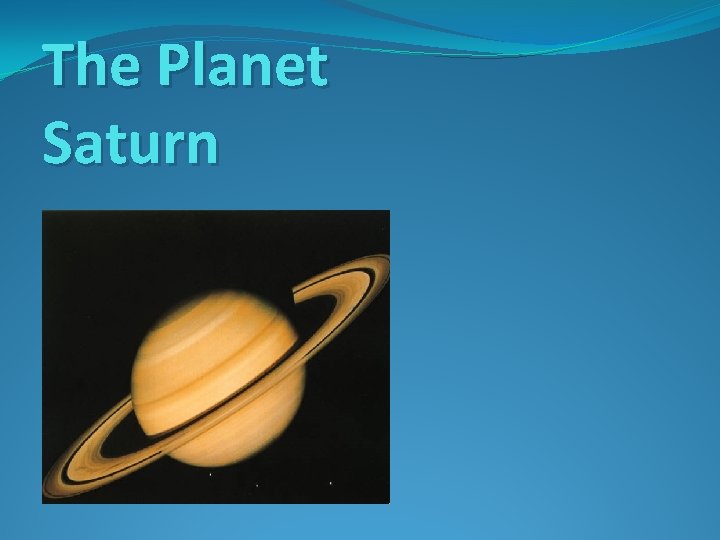 The Planet Saturn